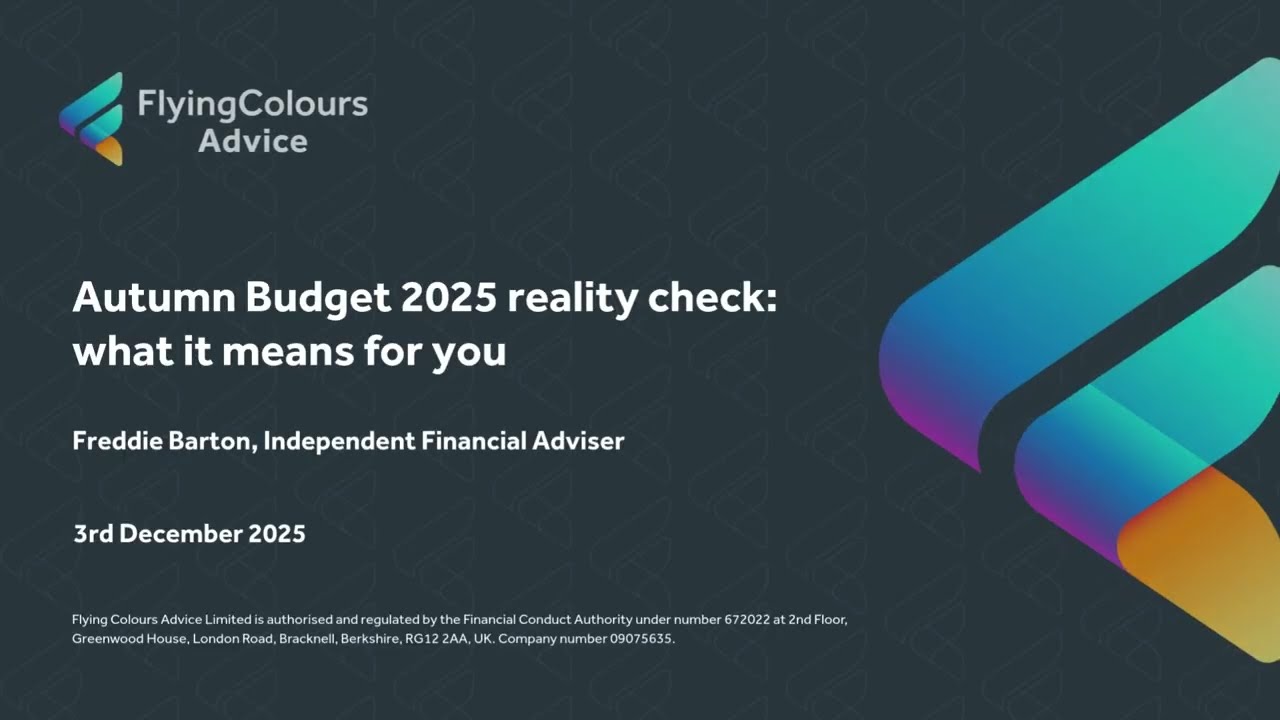 FlyingColours
Advice

Autumn Budget 2025 reality check: what it means for you

Freddie Barton, Independent Financial Adviser

3rd December 2025

Flying Colours Advice Limited is authorised and regulated by the Financial Conduct Authority under number 672022 at 2nd Floor, Greenwood House, London Road, Bracknell, Berkshire, RG12 2AA, UK. Company number 09075635.